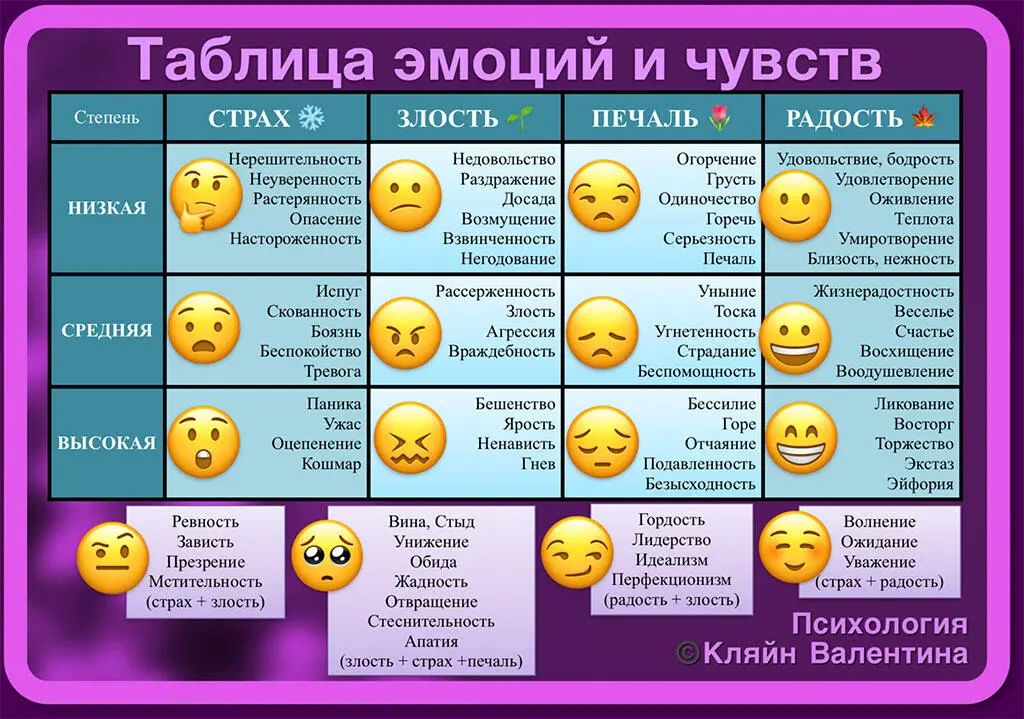 Таблица эмоций и чувств

| Степень | СТРАХ | ЗЛОСТЬ | ПЕЧАЛЬ | РАДОСТЬ |
|---|---|---|---|---|
| НИЗКАЯ | Нерешительность Неуверенность Растерянность Опасение Настороженность | Недовольство Раздражение Досада Возмущение Взвинченность Негодование | Огорчение Грусть Одиночество Горечь Серьезность Печаль | Удовольствие, бодрость Удовлетворение Оживление Теплота Умиротворение Близость, нежность |
| СРЕДНЯЯ | Испуг Скованность Боязнь Беспокойство Тревога | Рассерженность Злость Агрессия Враждебность | Уныние Тоска Угнетенность Страдание Беспомощность | Жизнерадостность Веселье Счастье Восхищение Воодушевление |
| ВЫСОКАЯ | Паника Ужас Оцепенение Кошмар | Бешенство Ярость Ненависть Гнев | Бессилие Горе Отчаяние Подавленность Безысходность | Ликование Восторг Торжество Экстаз Эйфория |

Ревность
Зависть
Презрение
Мстительность
(страх + злость)

Вина, Стыд
Унижение
Обида
Жадность
Отвращение
Стеснительность
Апатия
(злость + страх +печаль)

Гордость
Лидерство
Идеализм
Перфекционизм
(радость + злость)

Волнение
Ожидание
Уважение
(страх + радость)

Психология
©Кляйн Валентина